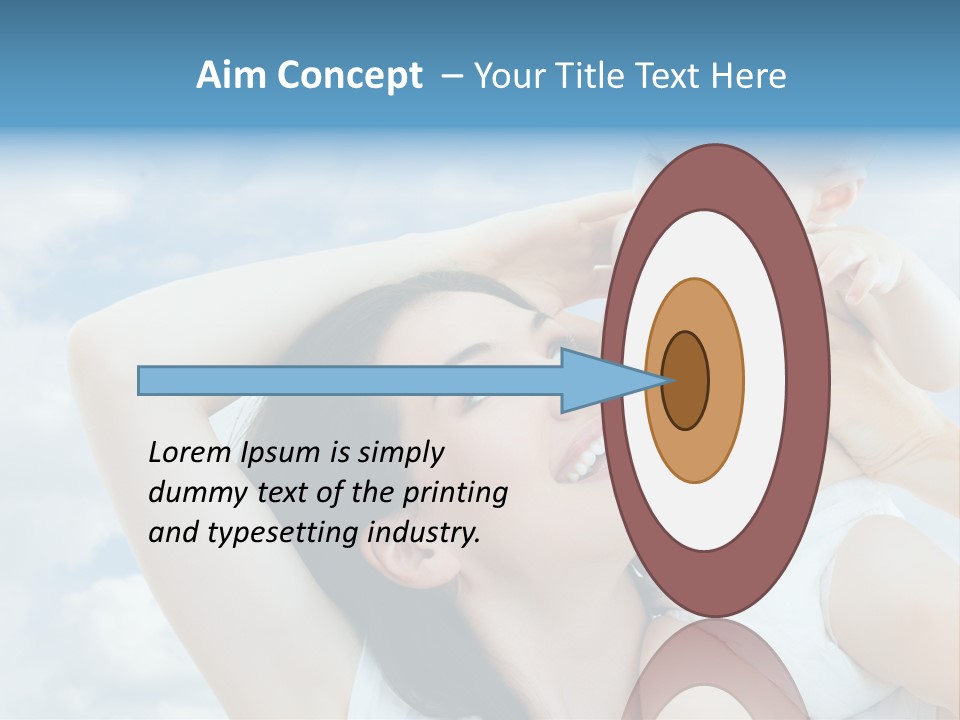 Aim Concept – Your Title Text Here

Lorem Ipsum is simply dummy text of the printing and typesetting industry.